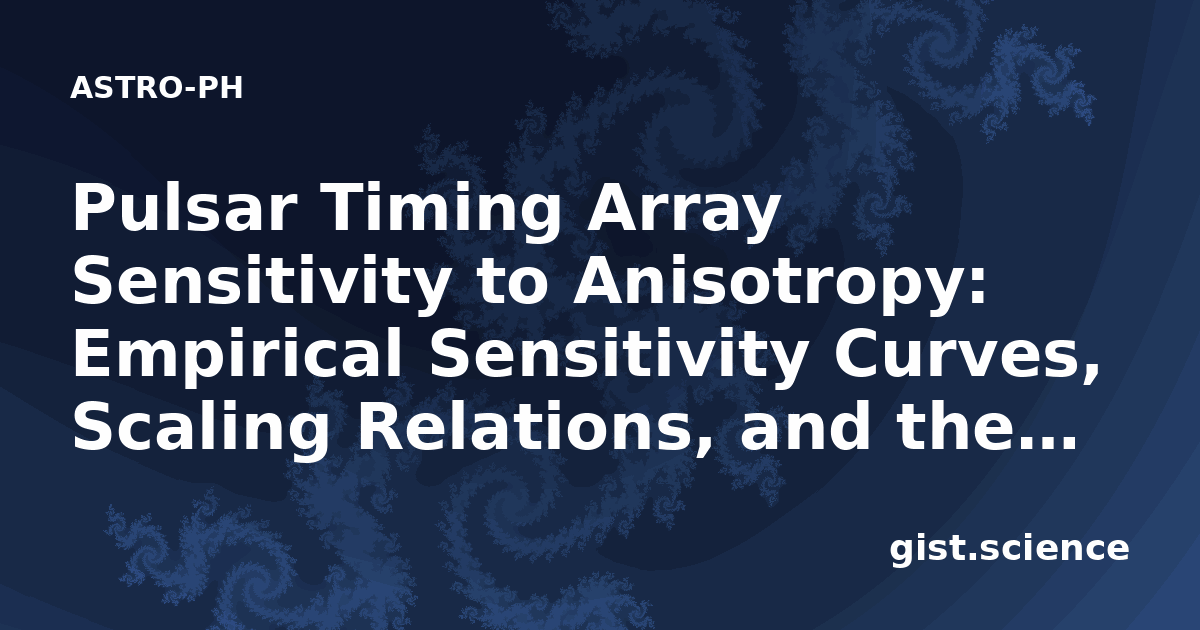 ASTRO-PH

Pulsar Timing Array Sensitivity to Anisotropy: Empirical Sensitivity Curves, Scaling Relations, and the...

gist.science